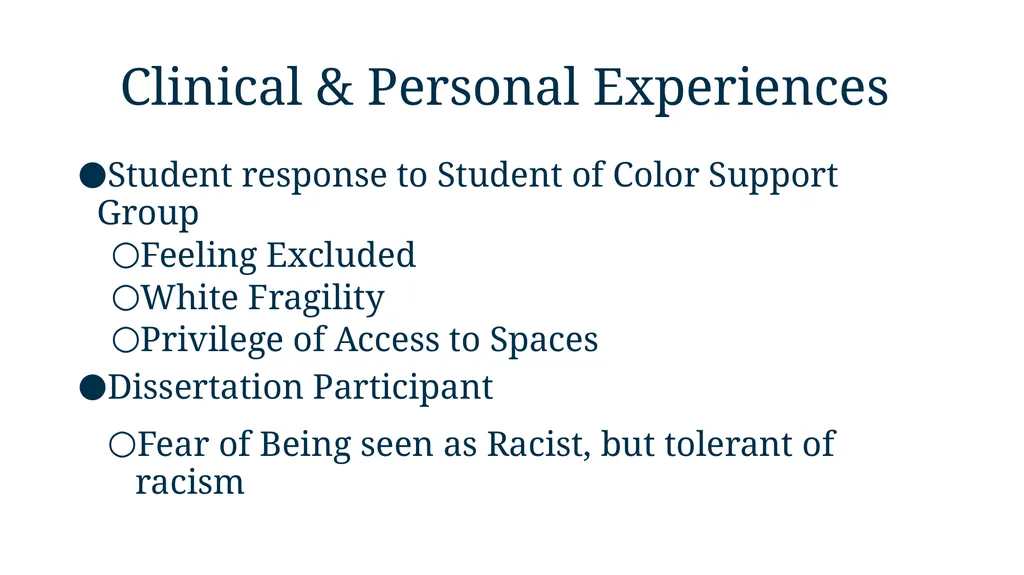 Clinical & Personal Experiences

●Student response to Student of Color Support Group
○Feeling Excluded
○White Fragility
○Privilege of Access to Spaces
●Dissertation Participant
○Fear of Being seen as Racist, but tolerant of racism